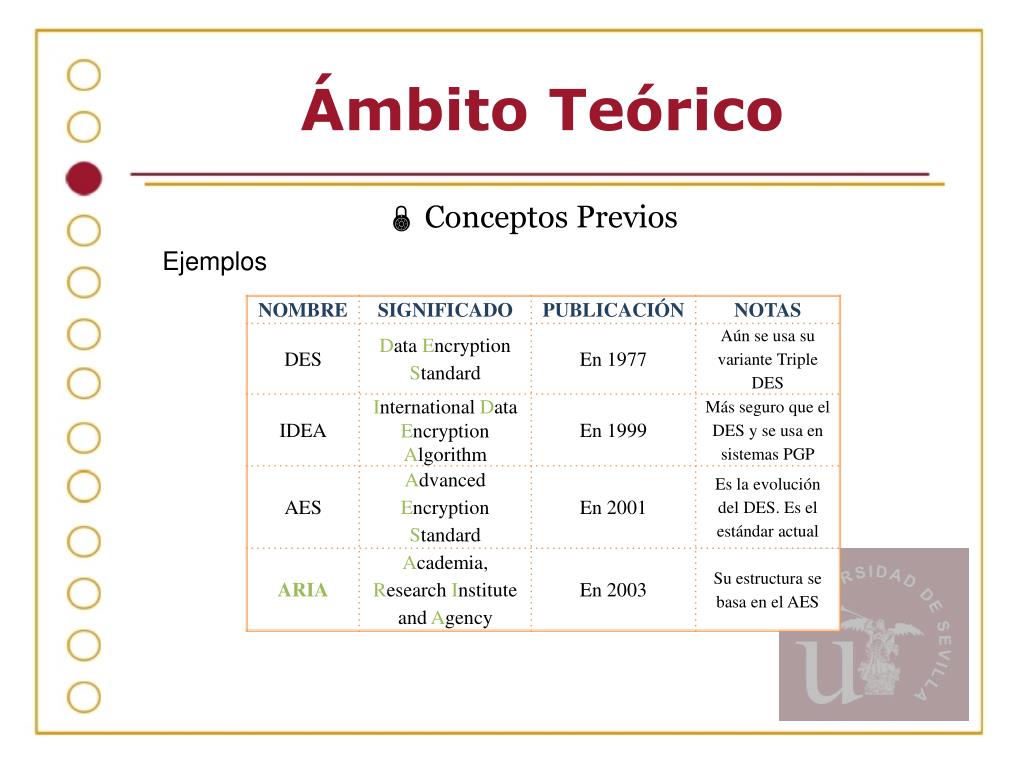 Ámbito Teórico

Conceptos Previos

Ejemplos

| NOMBRE | SIGNIFICADO | PUBLICACIÓN | NOTAS |
|---|---|---|---|
| DES | Data Encryption Standard | En 1977 | Aún se usa su variante Triple DES |
| IDEA | International Data Encryption Algorithm | En 1999 | Más seguro que el DES y se usa en sistemas PGP |
| AES | Advanced Encryption Standard | En 2001 | Es la evolución del DES. Es el estándar actual |
| ARIA | Academia, Research Institute and Agency | En 2003 | Su estructura se basa en el AES |

RSIDAD DE SEVILLA
U